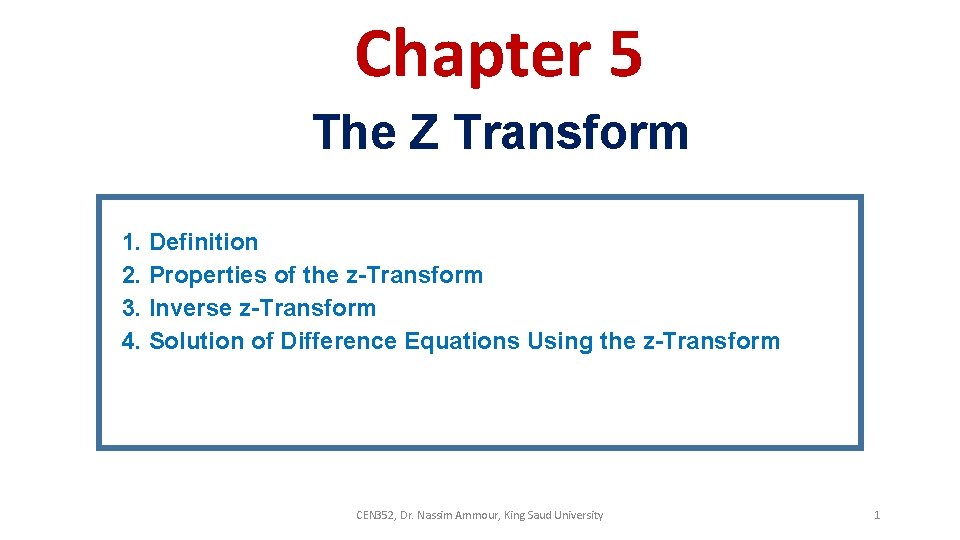 Chapter 5

The Z Transform

1. Definition
2. Properties of the z-Transform
3. Inverse z-Transform
4. Solution of Difference Equations Using the z-Transform

CEN352, Dr. Nassim Ammour, King Saud University

1